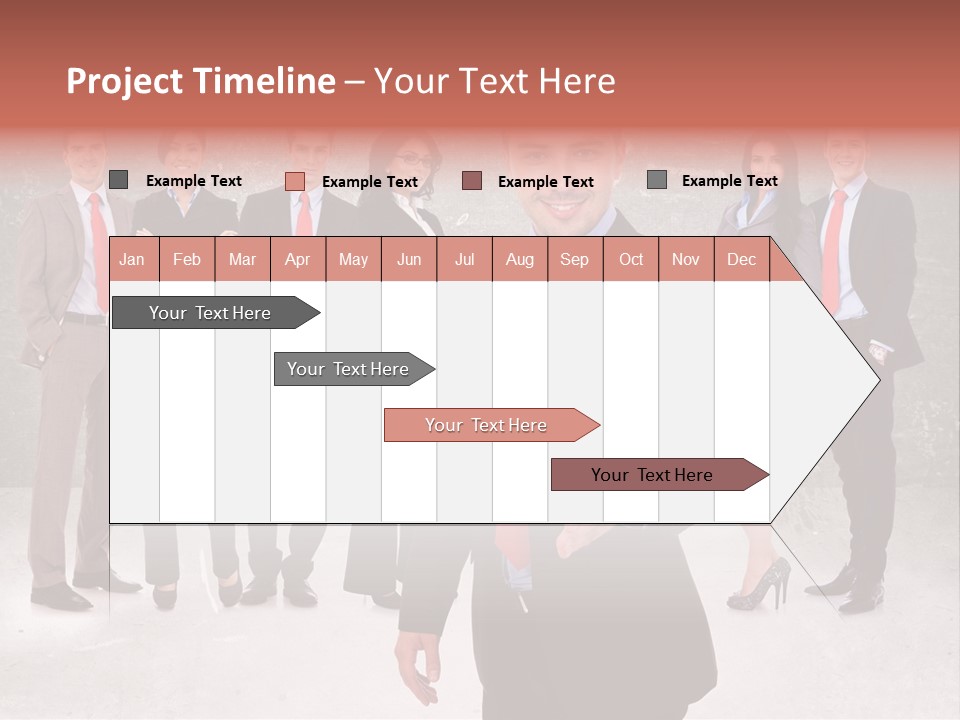 Project Timeline – Your Text Here

Example Text
Example Text
Example Text
Example Text

| Jan | Feb | Mar | Apr | May | Jun | Jul | Aug | Sep | Oct | Nov | Dec |
|---|---|---|---|---|---|---|---|---|---|---|---|

Your Text Here

Your Text Here

Your Text Here

Your Text Here